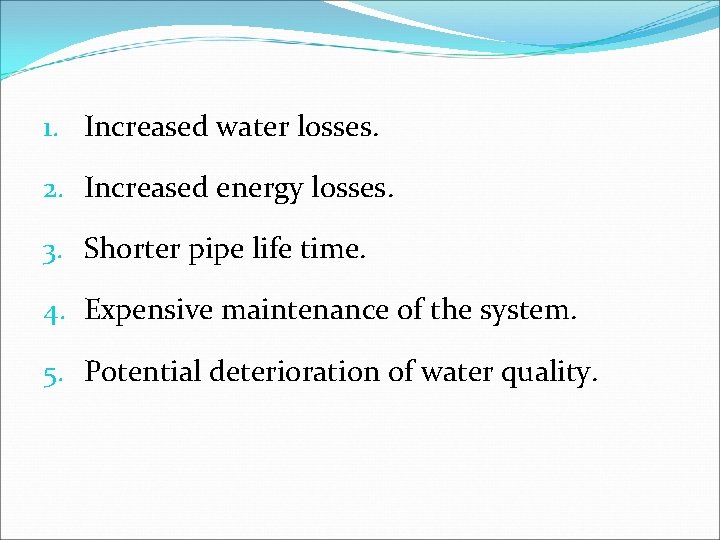 1. Increased water losses.

2. Increased energy losses.

3. Shorter pipe life time.

4. Expensive maintenance of the system.

5. Potential deterioration of water quality.